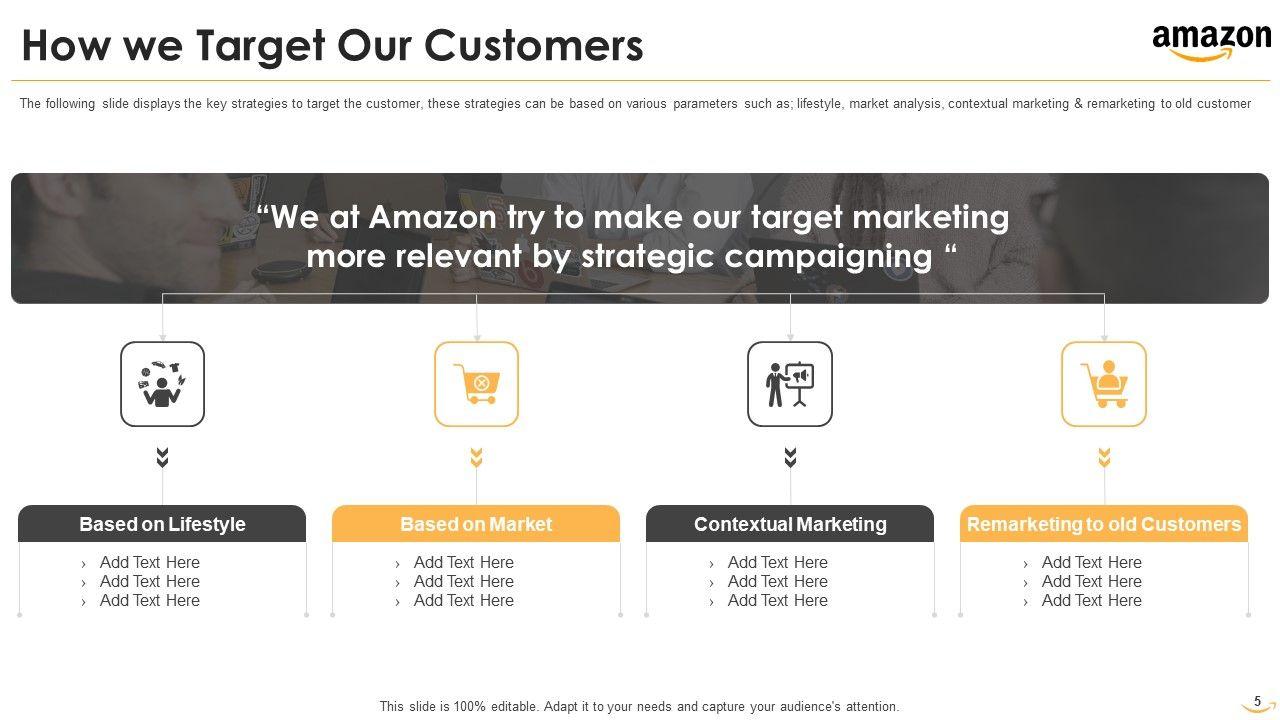 How we Target Our Customers

amazon

The following slide displays the key strategies to target the customer, these strategies can be based on various parameters such as; lifestyle, market analysis, contextual marketing & remarketing to old customer

“We at Amazon try to make our target marketing more relevant by strategic campaigning “

Based on Lifestyle
› Add Text Here
› Add Text Here
› Add Text Here

Based on Market
› Add Text Here
› Add Text Here
› Add Text Here

Contextual Marketing
› Add Text Here
› Add Text Here
› Add Text Here

Remarketing to old Customers
› Add Text Here
› Add Text Here
› Add Text Here

This slide is 100% editable. Adapt it to your needs and capture your audience's attention.

5